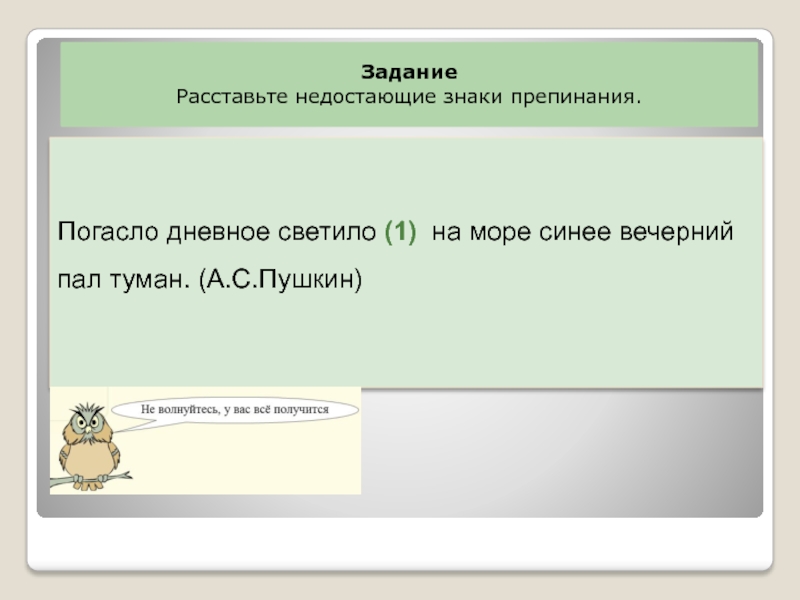 Задание
Расставьте недостающие знаки препинания.

Погасло дневное светило (1) на море синее вечерний пал туман. (А.С.Пушкин)

Не волнуйтесь, у вас всё получится